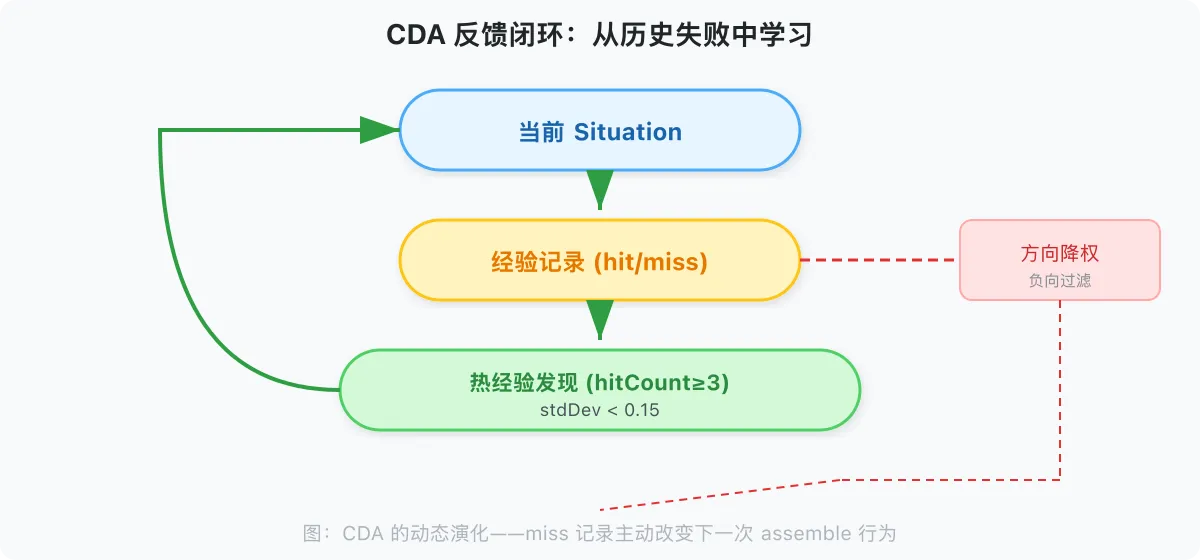 CDA 反馈闭环：从历史失败中学习

当前 Situation

经验记录 (hit/miss)

方向降权
负向过滤

热经验发现 (hitCount≥3)
stdDev < 0.15

图：CDA 的动态演化——miss 记录主动改变下一次 assemble 行为